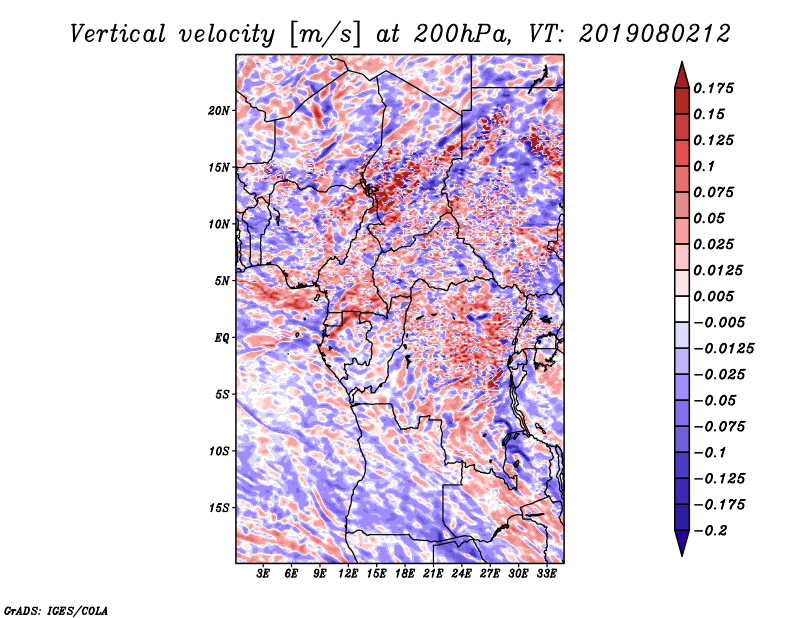 Vertical velocity [m/s] at 200hPa, VT: 2019080212

20N
15N
10N
5N
EQ
5S
10S
15S

3E 6E 9E 12E 15E 18E 21E 24E 27E 30E 33E

0.175
0.15
0.125
0.1
0.075
0.05
0.025
0.0125
0.005
−0.005
−0.0125
−0.025
−0.05
−0.075
−0.1
−0.125
−0.175
−0.2

GrADS: IGES/COLA